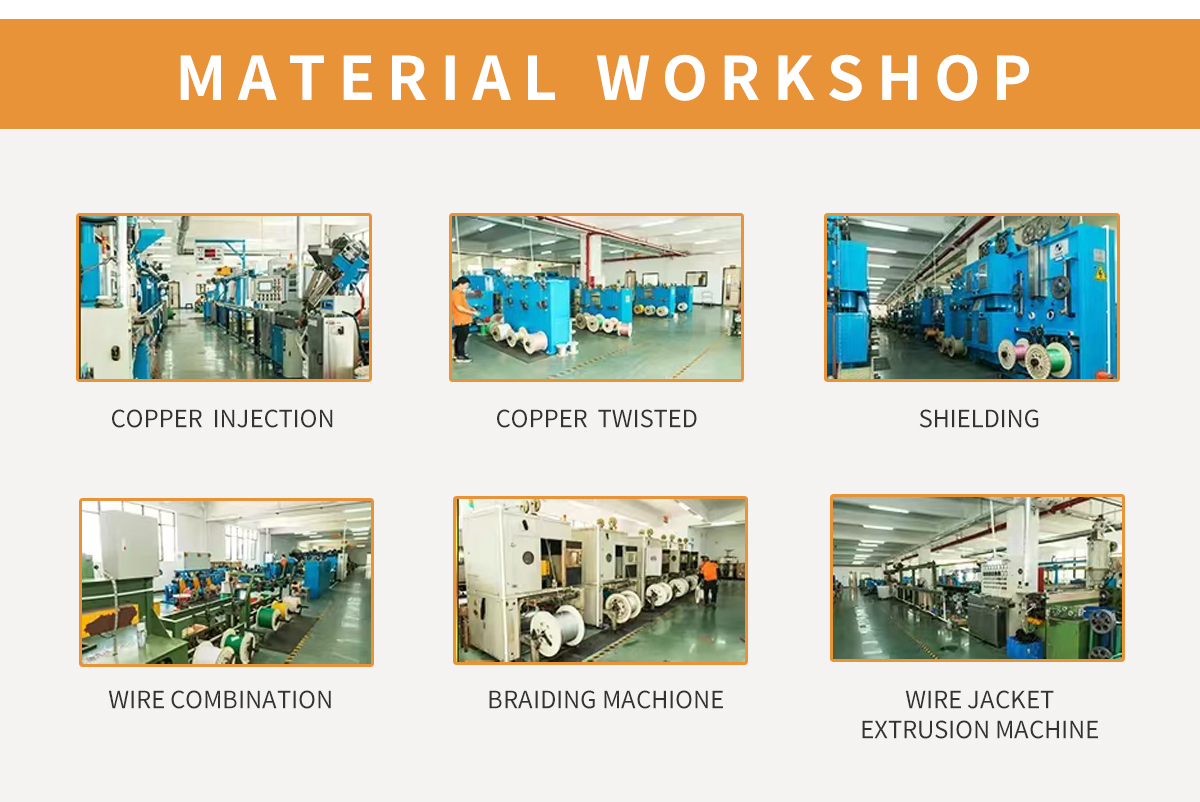 MATERIAL WORKSHOP

COPPER INJECTION

COPPER TWISTED

SHIELDING

WIRE COMBINATION

BRAIDING MACHIONE

WIRE JACKET EXTRUSION MACHINE